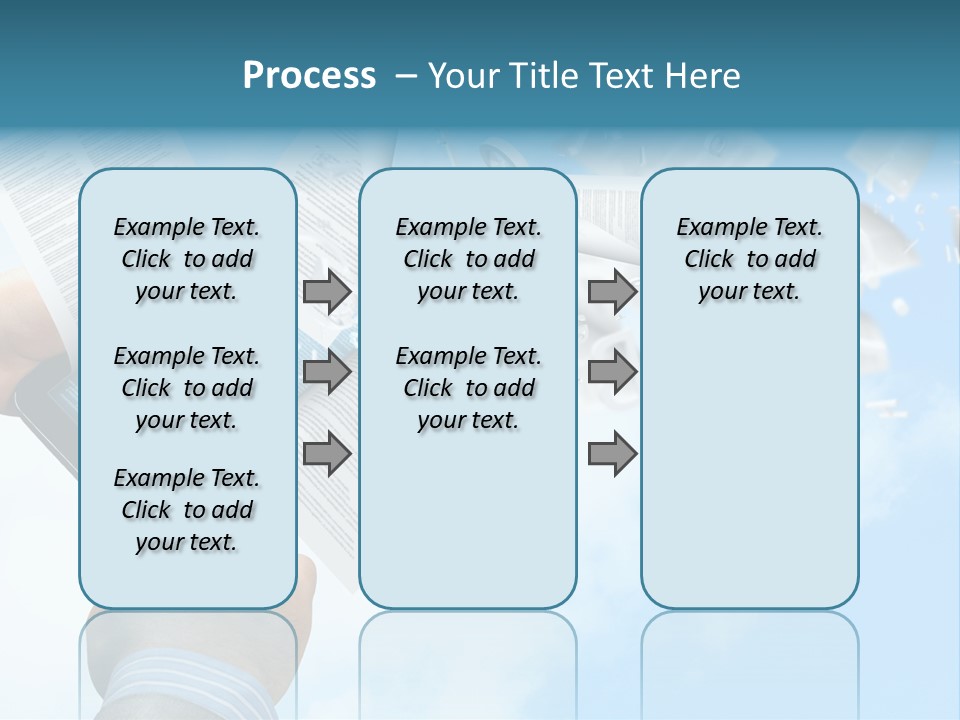 Process – Your Title Text Here

Example Text. Click to add your text.

Example Text. Click to add your text.

Example Text. Click to add your text.

Example Text. Click to add your text.

Example Text. Click to add your text.

Example Text. Click to add your text.